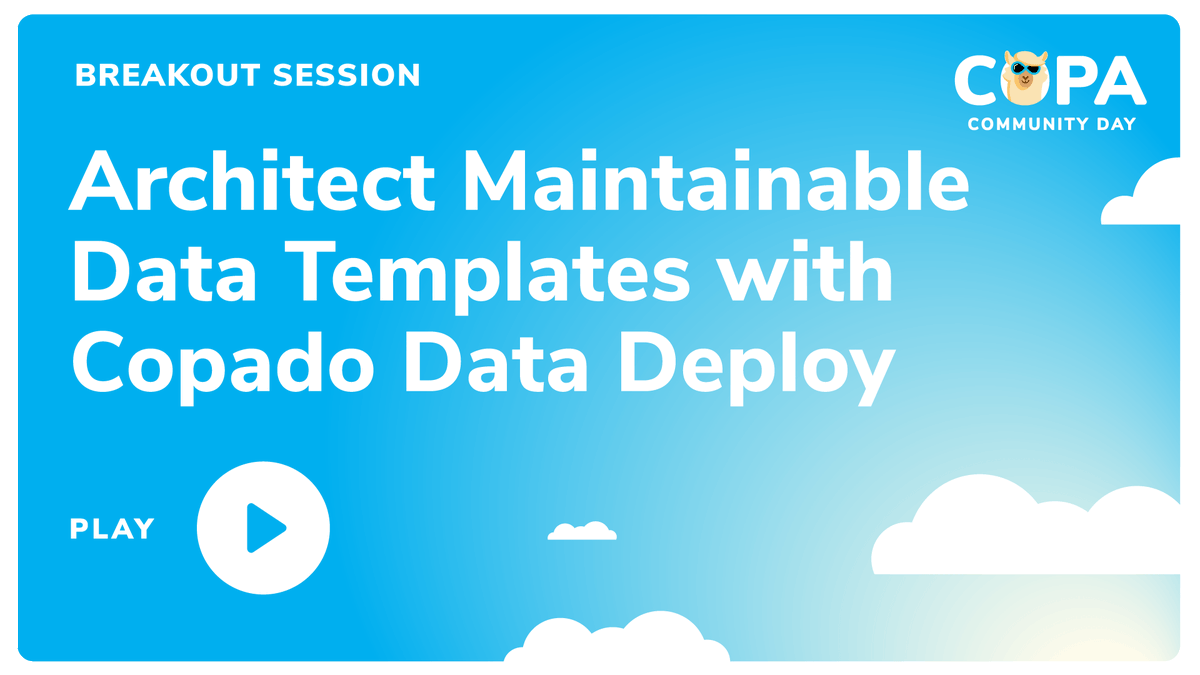 BREAKOUT SESSION

COPA
COMMUNITY DAY

Architect Maintainable Data Templates with Copado Data Deploy

PLAY